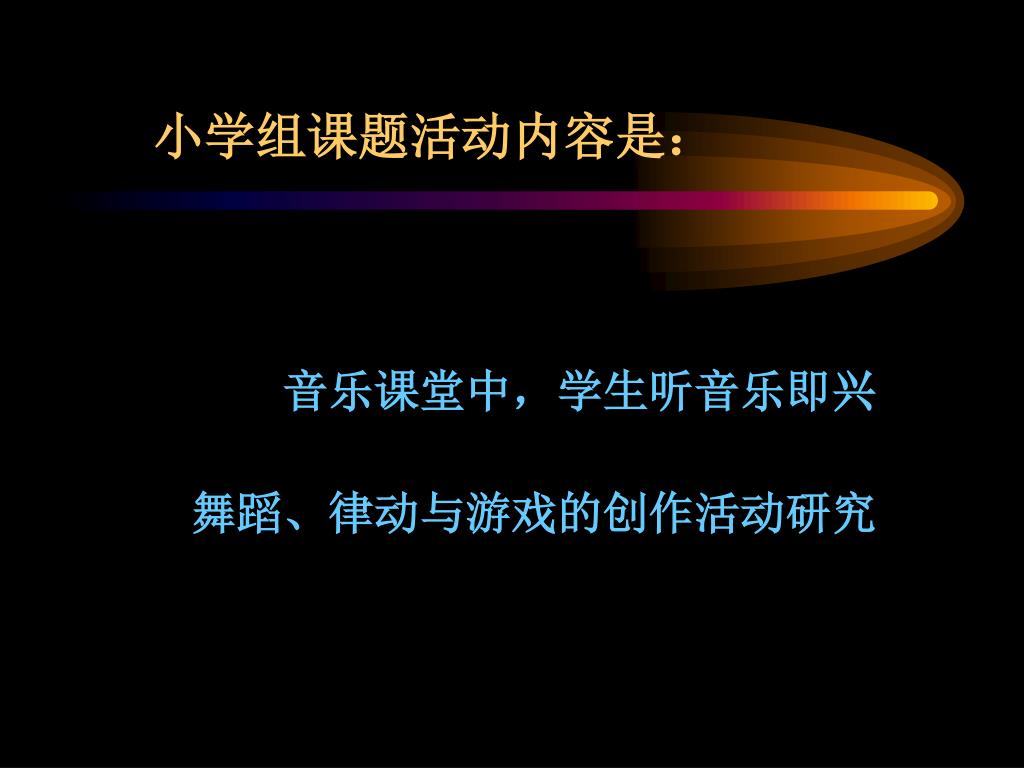 小学组课题活动内容是：

音乐课堂中，学生听音乐即兴

舞蹈、律动与游戏的创作活动研究